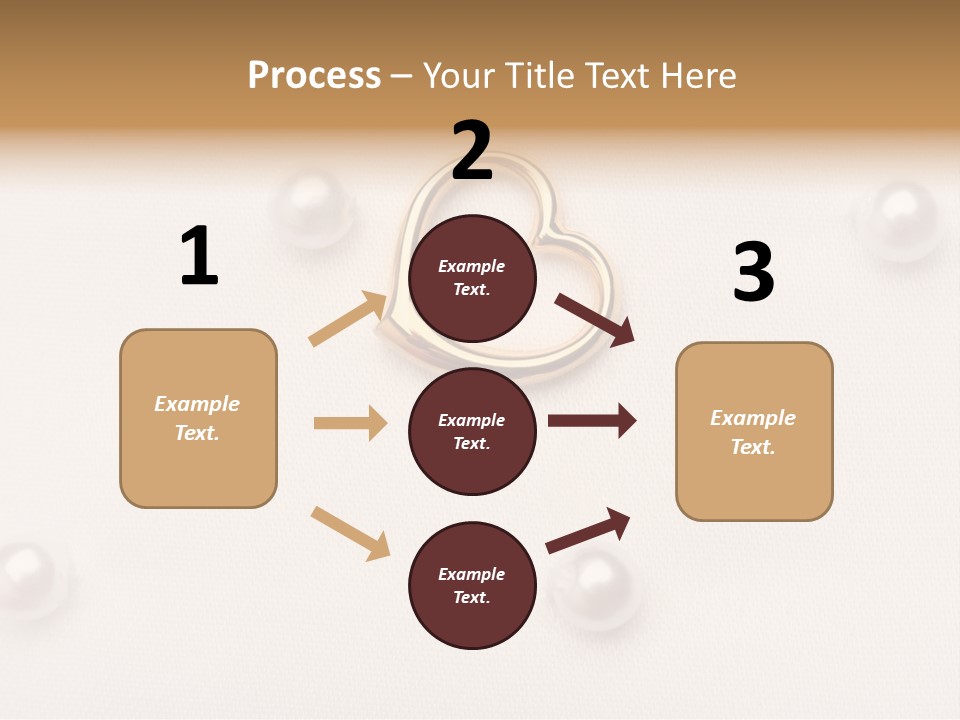 Process – Your Title Text Here

1

Example Text.

2

Example Text.

Example Text.

Example Text.

3

Example Text.